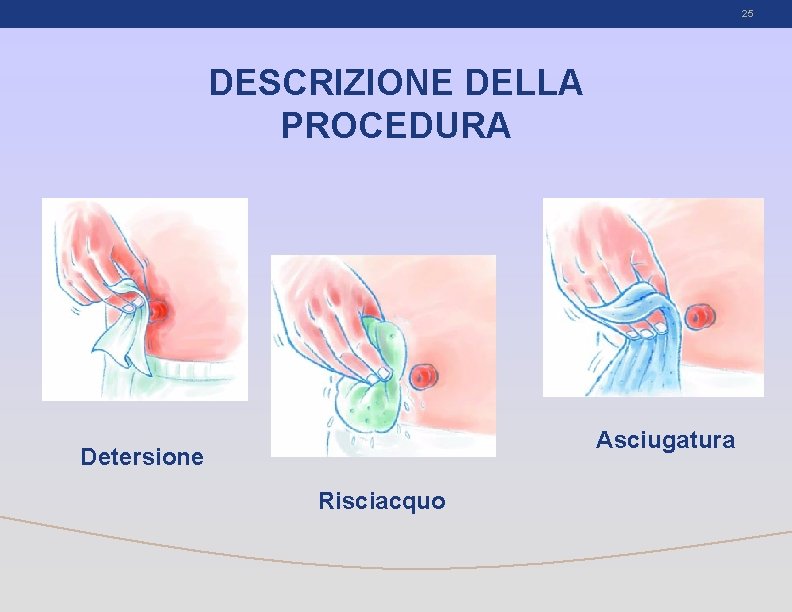 25

DESCRIZIONE DELLA PROCEDURA

Detersione

Risciacquo

Asciugatura